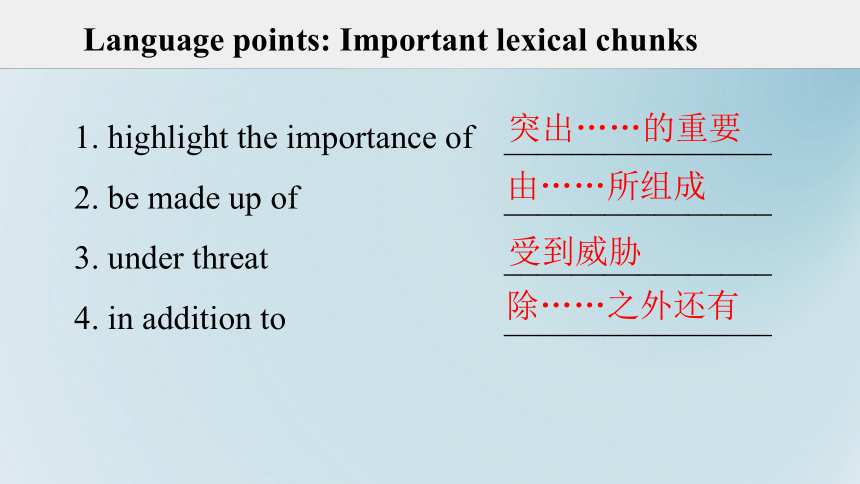 Language points: Important lexical chunks

1. highlight the importance of 突出……的重要

2. be made up of 由……所组成

3. under threat 受到威胁

4. in addition to 除……之外还有